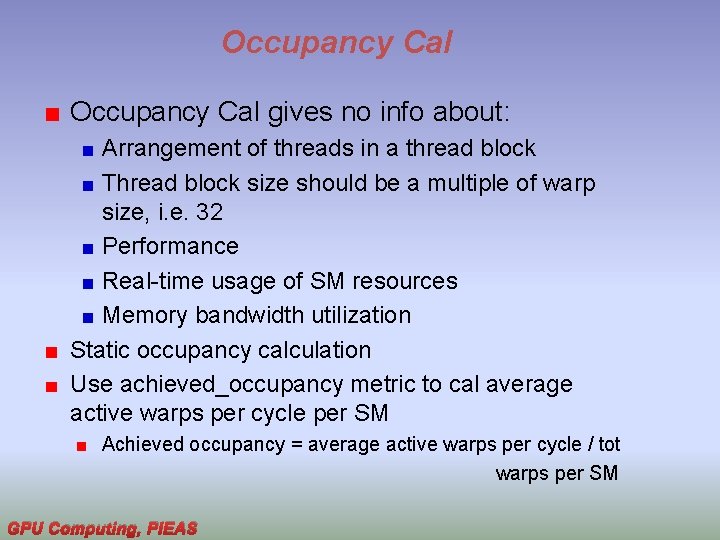 Occupancy Cal

Occupancy Cal gives no info about:

Arrangement of threads in a thread block

Thread block size should be a multiple of warp size, i.e. 32

Performance

Real-time usage of SM resources

Memory bandwidth utilization

Static occupancy calculation

Use achieved_occupancy metric to cal average active warps per cycle per SM

Achieved occupancy = average active warps per cycle / tot warps per SM

GPU Computing, PIEAS